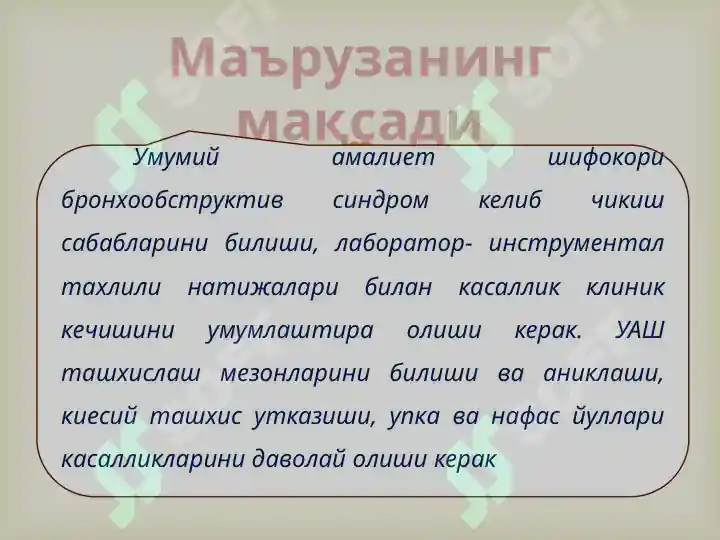 Маърузанинг мақсади

Умумий амалиет шифокори бронхообструктив синдром келиб чикиш сабабларини билиши, лаборатор- инструментал тахлили натижалари билан касаллик клиник кечишини умумлаштира олиши керак. УАШ ташхислаш мезонларини билиши ва аниклаши, киесий ташхис утказиши, упка ва нафас йуллари касалликларини даволай олиши керак